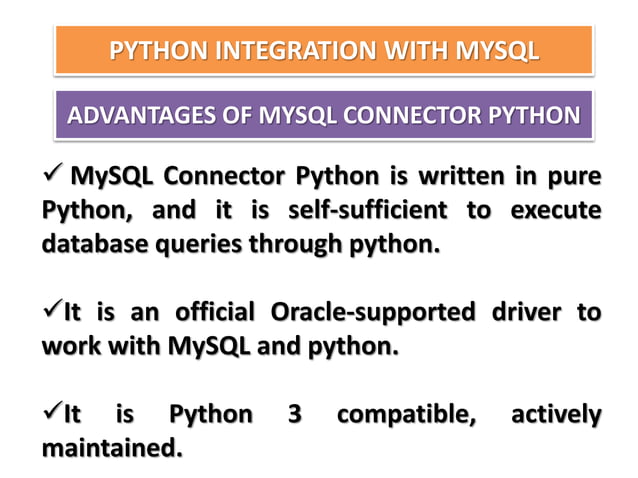 PYTHON INTEGRATION WITH MYSQL

ADVANTAGES OF MYSQL CONNECTOR PYTHON

✓ MySQL Connector Python is written in pure Python, and it is self-sufficient to execute database queries through python.

✓It is an official Oracle-supported driver to work with MySQL and python.

✓It is Python 3 compatible, actively maintained.